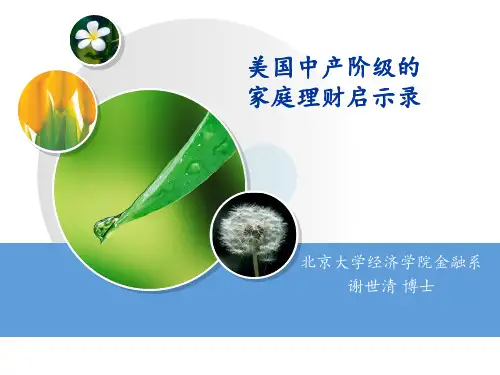 美国中产阶级的
家庭理财启示录

北京大学经济学院金融系
谢世清 博士